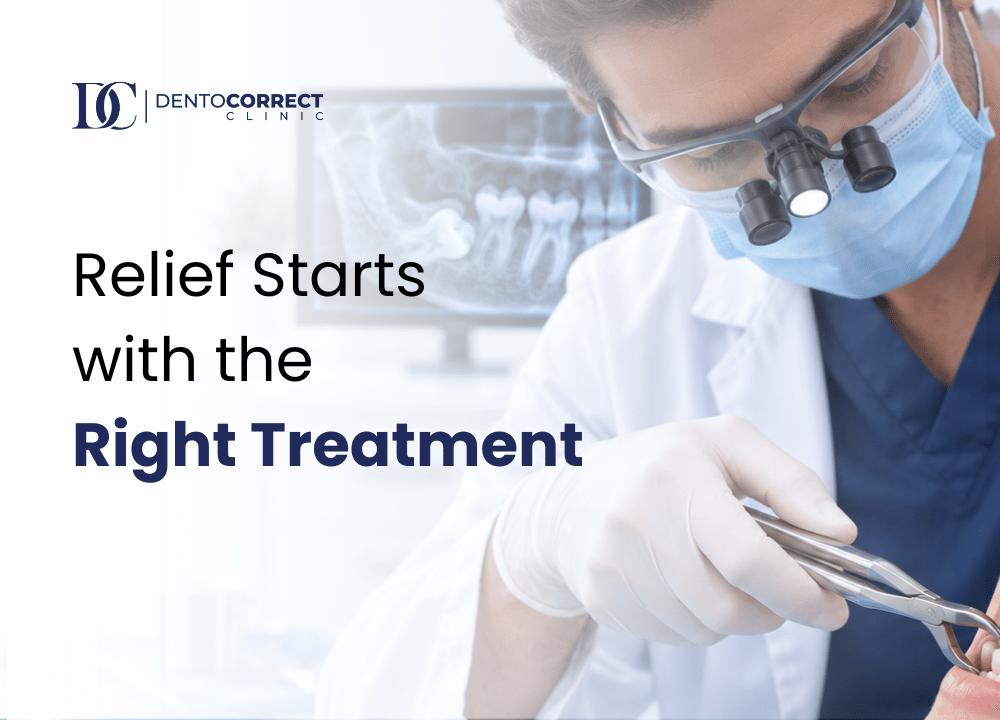 DC DENTOCORRECT
CLINIC

Relief Starts with the Right Treatment